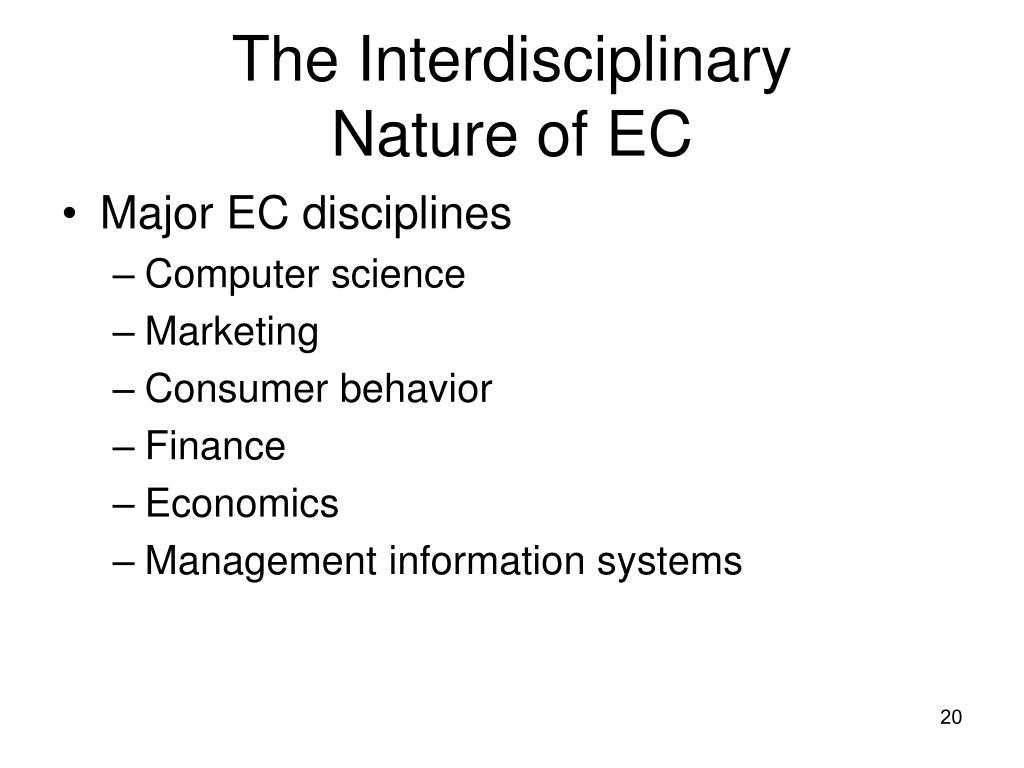 The Interdisciplinary Nature of EC

• Major EC disciplines
– Computer science
– Marketing
– Consumer behavior
– Finance
– Economics
– Management information systems

20